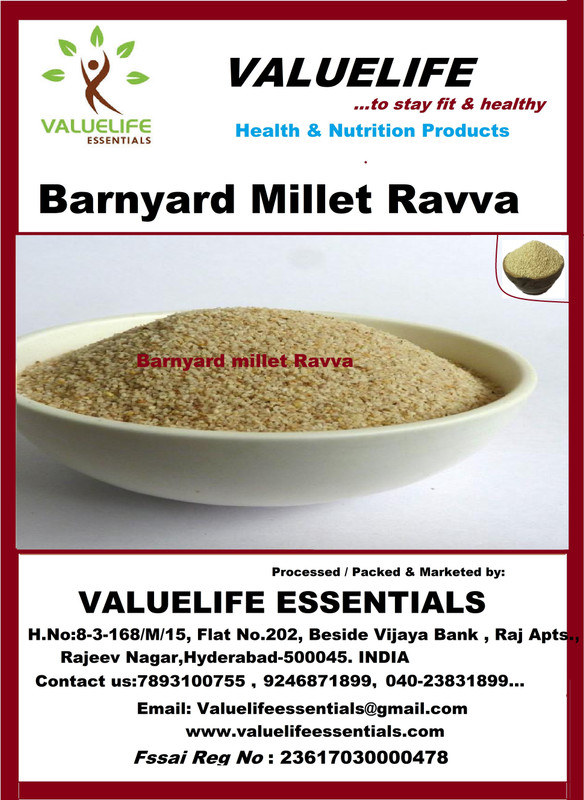 VALUELIFE ESSENTIALS

VALUELIFE
...to stay fit & healthy
Health & Nutrition Products

Barnyard Millet Ravva

Barnyard millet Ravva

Processed / Packed & Marketed by:
VALUELIFE ESSENTIALS
H.No:8-3-168/M/15, Flat No.202, Beside Vijaya Bank , Raj Apts., Rajeev Nagar,Hyderabad-500045. INDIA
Contact us:7893100755 , 9246871899, 040-23831899...
Email: Valuelifeessentials@gmail.com
www.valuelifeessentials.com
Fssai Reg No : 23617030000478